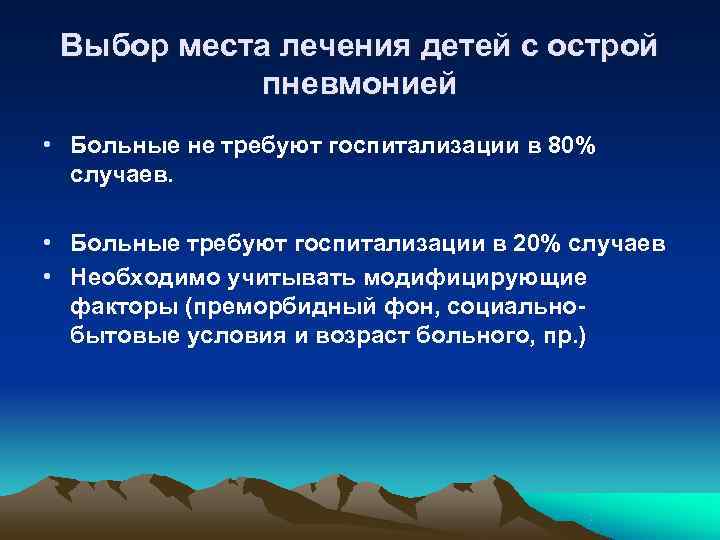 Выбор места лечения детей с острой пневмонией

• Больные не требуют госпитализации в 80% случаев.

• Больные требуют госпитализации в 20% случаев
• Необходимо учитывать модифицирующие факторы (преморбидный фон, социально-бытовые условия и возраст больного, пр.)